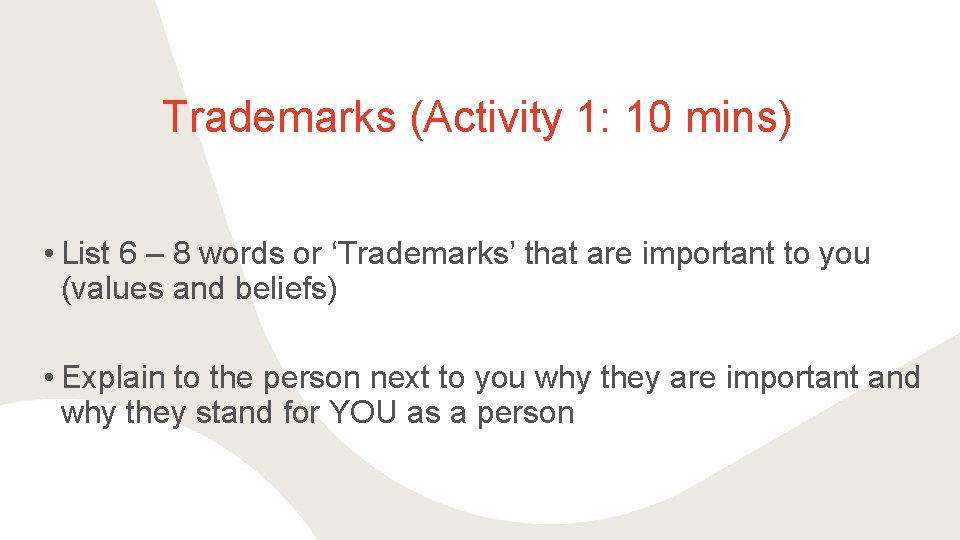 Trademarks (Activity 1: 10 mins)

• List 6 – 8 words or ‘Trademarks’ that are important to you (values and beliefs)

• Explain to the person next to you why they are important and why they stand for YOU as a person